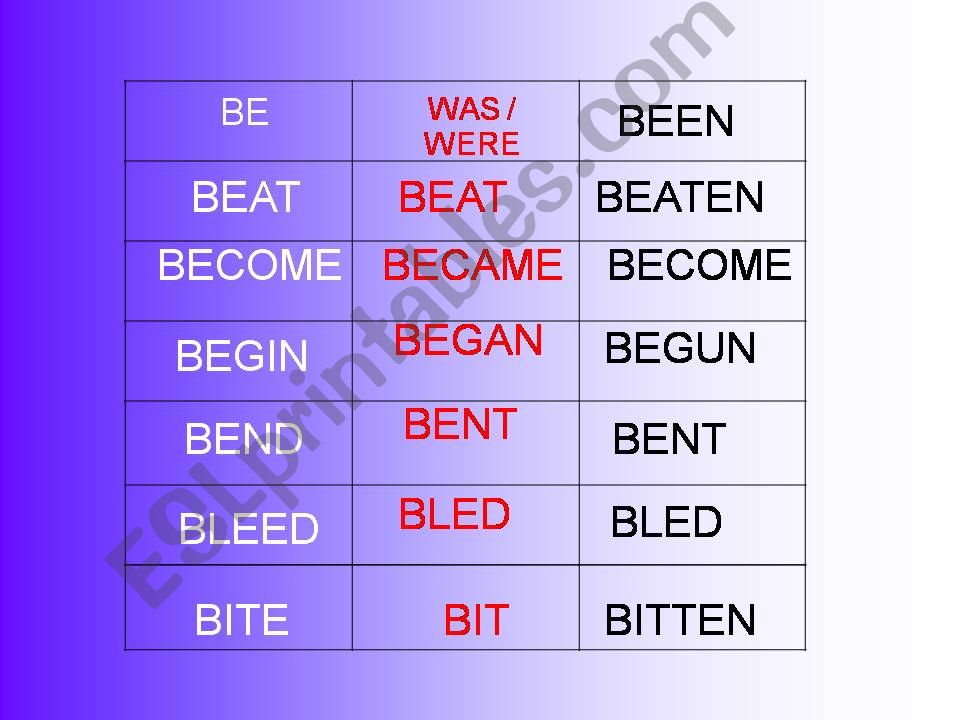 | BE | WAS / WERE | BEEN |
|---|---|---|
| BEAT | BEAT | BEATEN |
| BECOME | BECAME | BECOME |
| BEGIN | BEGAN | BEGUN |
| BEND | BENT | BENT |
| BLEED | BLED | BLED |
| BITE | BIT | BITTEN |

ESLprintables.com